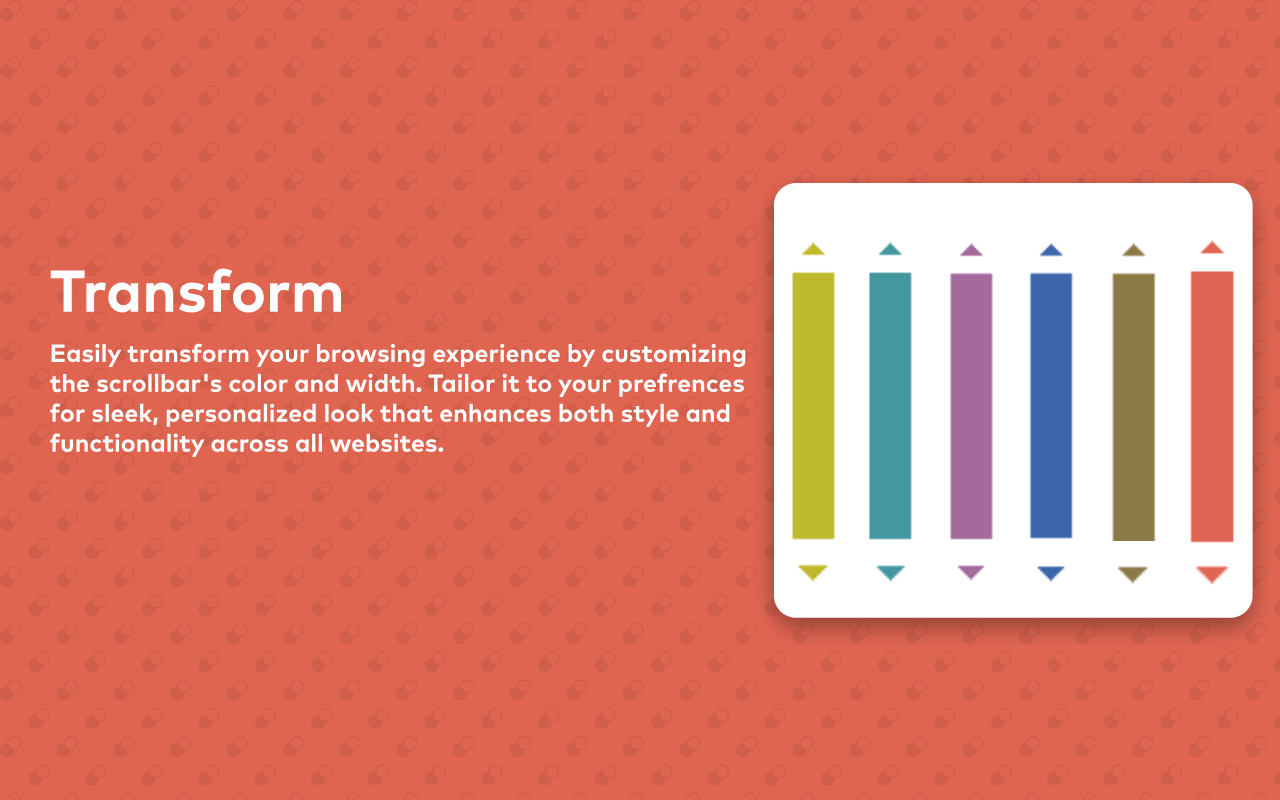 Transform

Easily transform your browsing experience by customizing the scrollbar's color and width. Tailor it to your prefrences for sleek, personalized look that enhances both style and functionality across all websites.